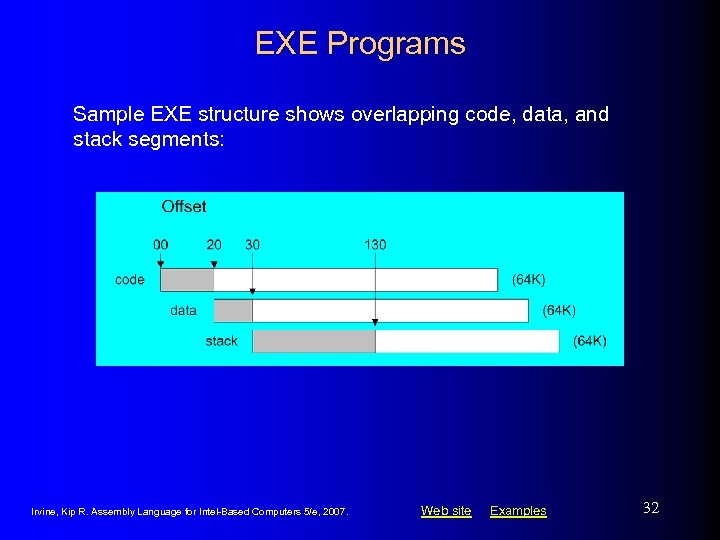 EXE Programs

Sample EXE structure shows overlapping code, data, and stack segments:

Offset

00 20 30 130

code (64K)

data (64K)

stack (64K)

Irvine, Kip R. Assembly Language for Intel-Based Computers 5/e, 2007.

Web site Examples

32